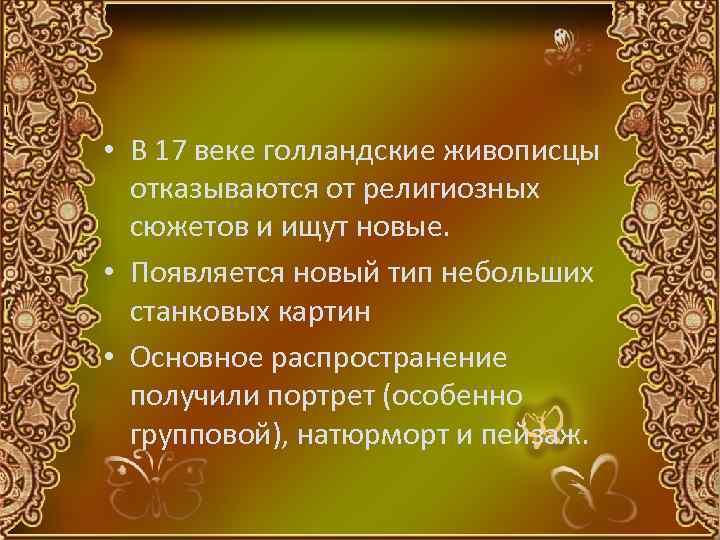 • В 17 веке голландские живописцы отказываются от религиозных сюжетов и ищут новые.
• Появляется новый тип небольших станковых картин
• Основное распространение получили портрет (особенно групповой), натюрморт и пейзаж.